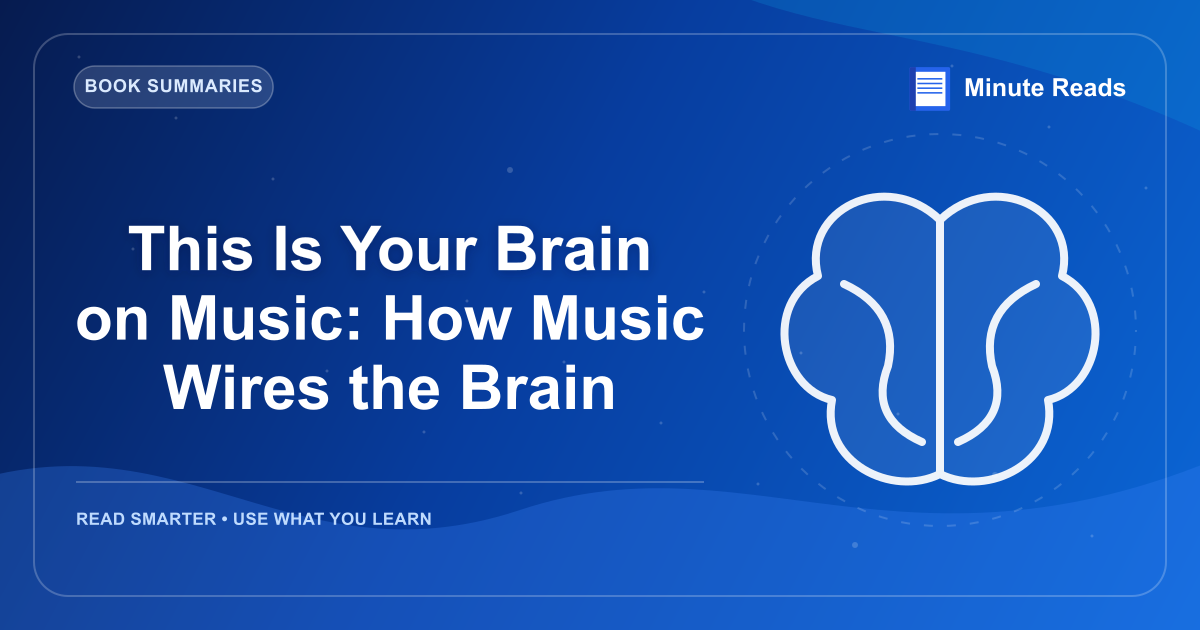 BOOK SUMMARIES

Minute Reads

This Is Your Brain on Music: How Music Wires the Brain

READ SMARTER • USE WHAT YOU LEARN